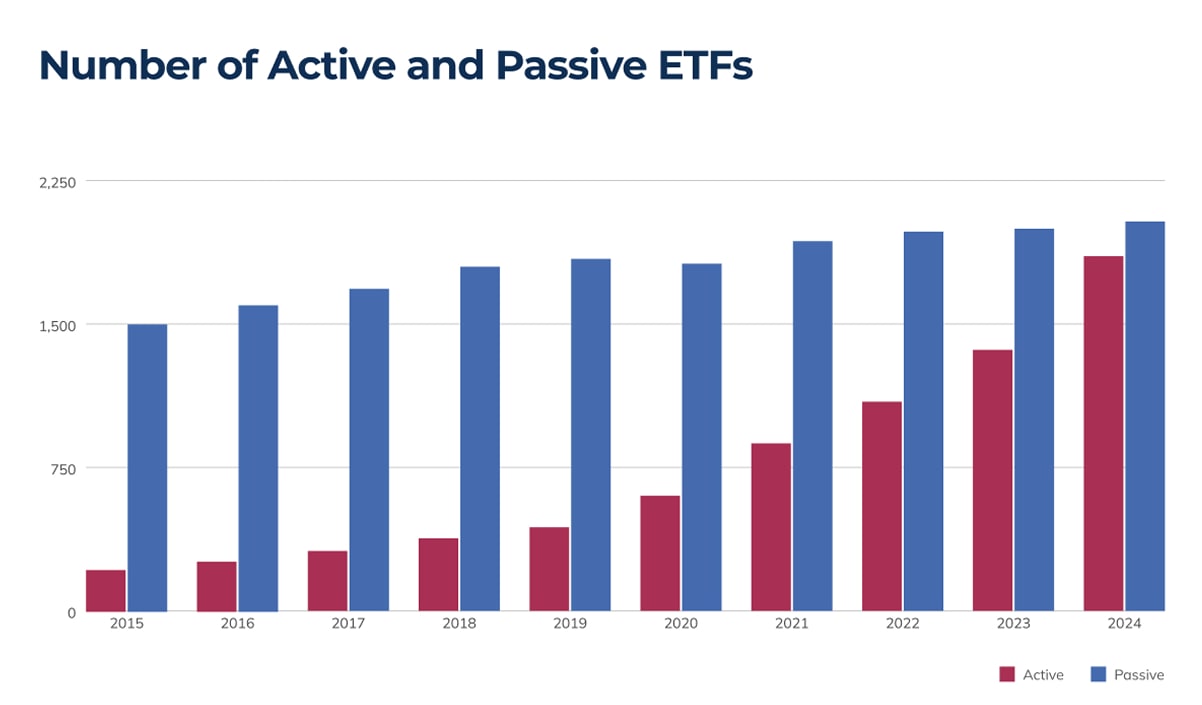 Number of Active and Passive ETFs

2,250

1,500

750

0

2015
2016
2017
2018
2019
2020
2021
2022
2023
2024

Active
Passive